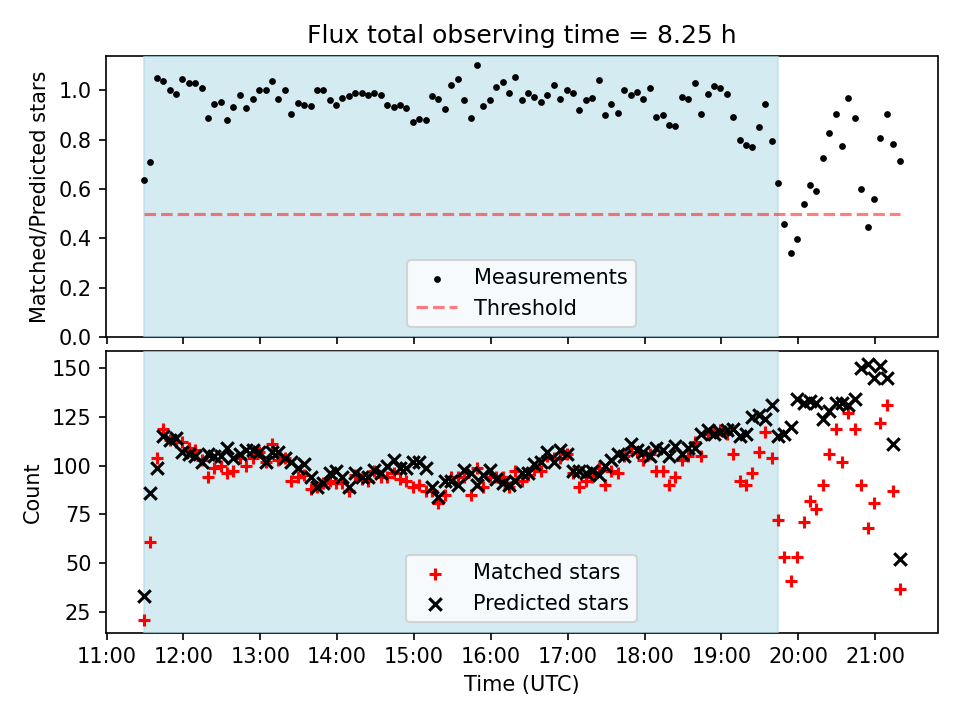 Flux total observing time = 8.25 h

Matched/Predicted stars

1.0
0.8
0.6
0.4
0.2
0.0

Measurements
Threshold

Count

150
125
100
75
50
25

Matched stars
Predicted stars

11:00 12:00 13:00 14:00 15:00 16:00 17:00 18:00 19:00 20:00 21:00

Time (UTC)